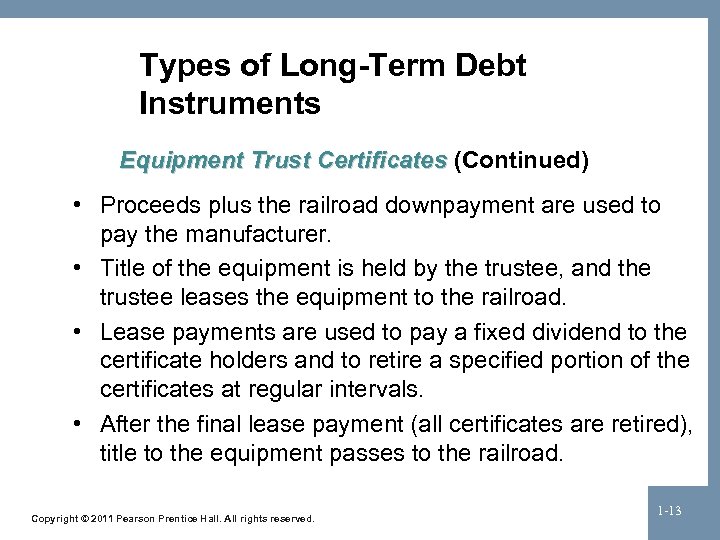 Types of Long-Term Debt Instruments

Equipment Trust Certificates (Continued)

• Proceeds plus the railroad downpayment are used to pay the manufacturer.

• Title of the equipment is held by the trustee, and the trustee leases the equipment to the railroad.

• Lease payments are used to pay a fixed dividend to the certificate holders and to retire a specified portion of the certificates at regular intervals.

• After the final lease payment (all certificates are retired), title to the equipment passes to the railroad.

Copyright © 2011 Pearson Prentice Hall. All rights reserved.

1-13